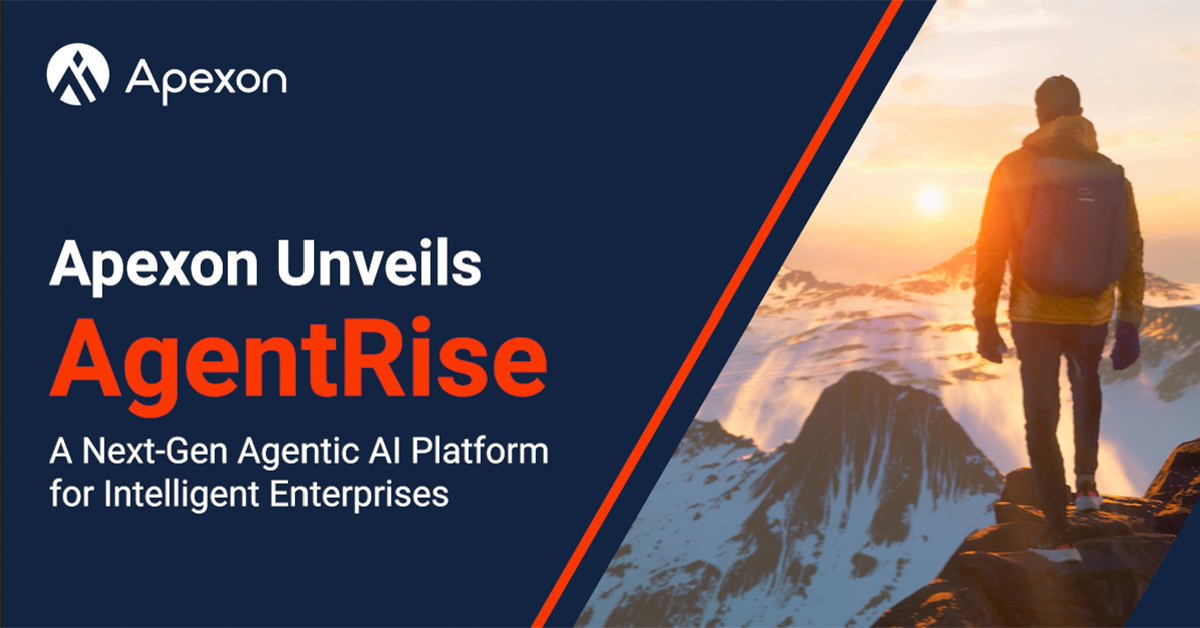 Apexon

Apexon Unveils
AgentRise
A Next-Gen Agentic AI Platform for Intelligent Enterprises